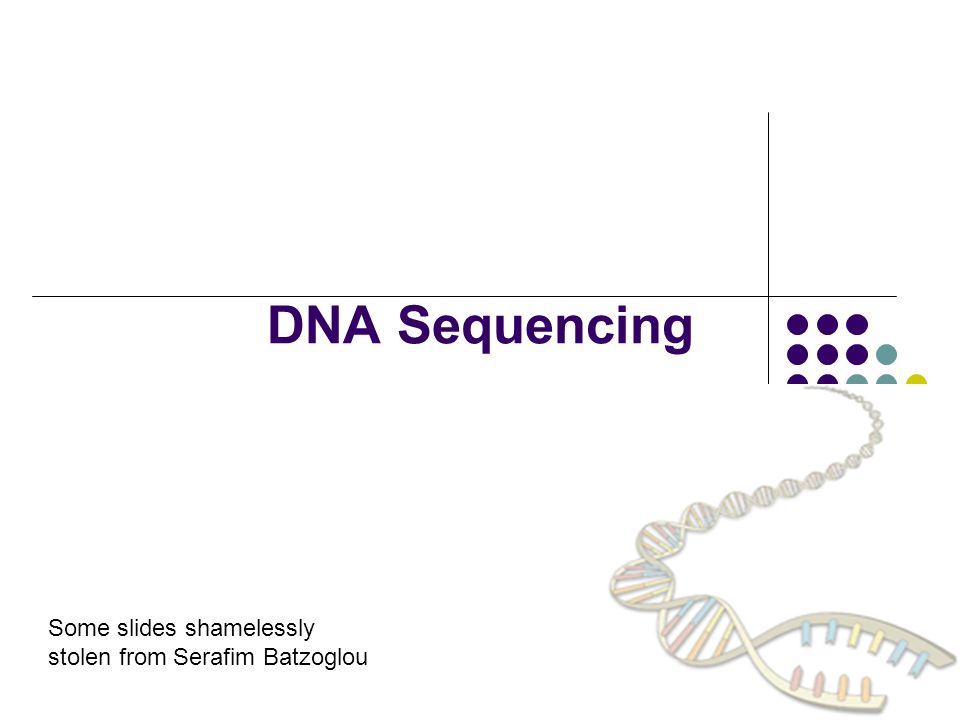 DNA Sequencing

Some slides shamelessly stolen from Serafim Batzoglou